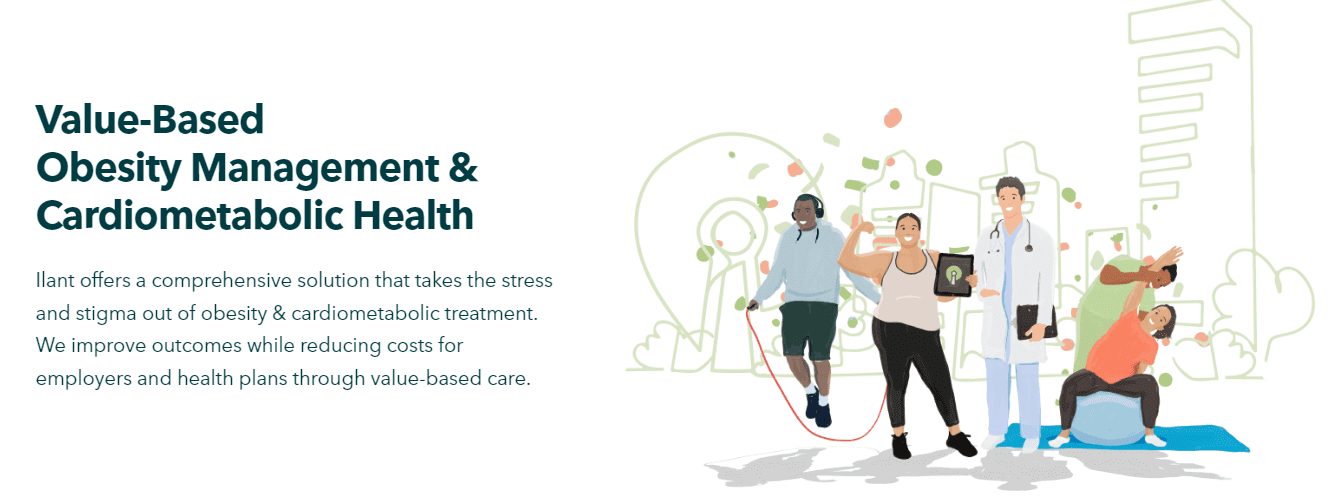 Value-Based
Obesity Management &
Cardiometabolic Health

Ilant offers a comprehensive solution that takes the stress and stigma out of obesity & cardiometabolic treatment. We improve outcomes while reducing costs for employers and health plans through value-based care.